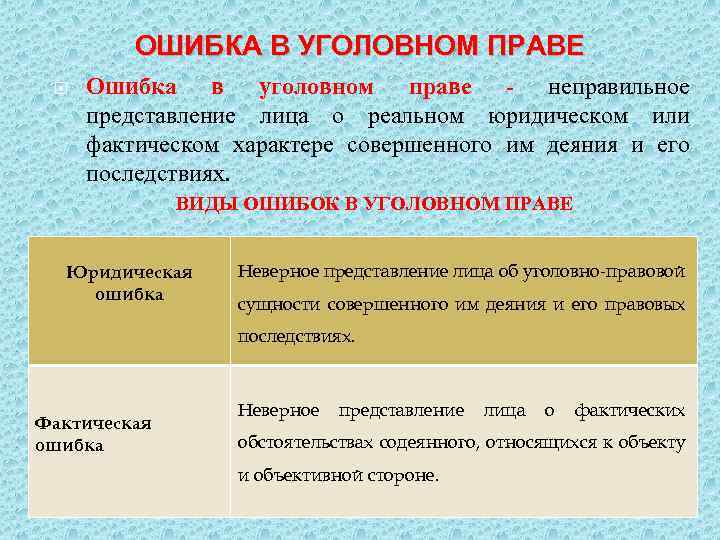 ОШИБКА В УГОЛОВНОМ ПРАВЕ

Ошибка в уголовном праве - неправильное представление лица о реальном юридическом или фактическом характере совершенного им деяния и его последствиях.

ВИДЫ ОШИБОК В УГОЛОВНОМ ПРАВЕ

| Юридическая ошибка | Неверное представление лица об уголовно-правовой сущности совершенного им деяния и его правовых последствиях. |
|---|---|
| Фактическая ошибка | Неверное представление лица о фактических обстоятельствах содеянного, относящихся к объекту и объективной стороне. |